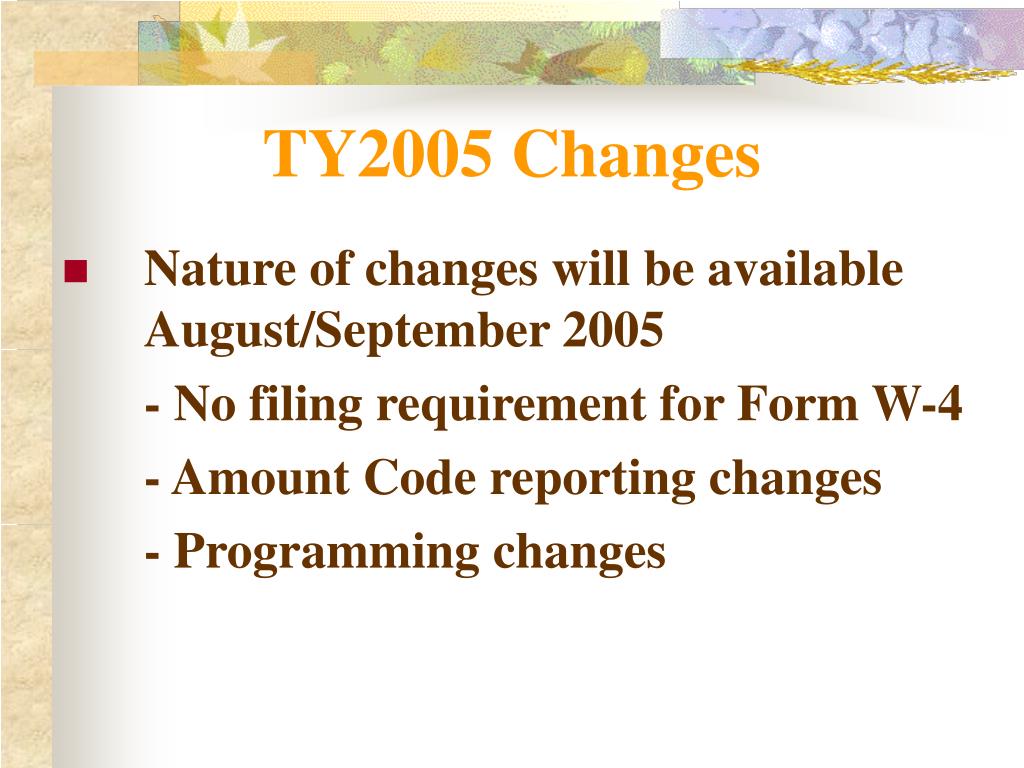 TY2005 Changes

Nature of changes will be available August/September 2005

- No filing requirement for Form W-4

- Amount Code reporting changes

- Programming changes